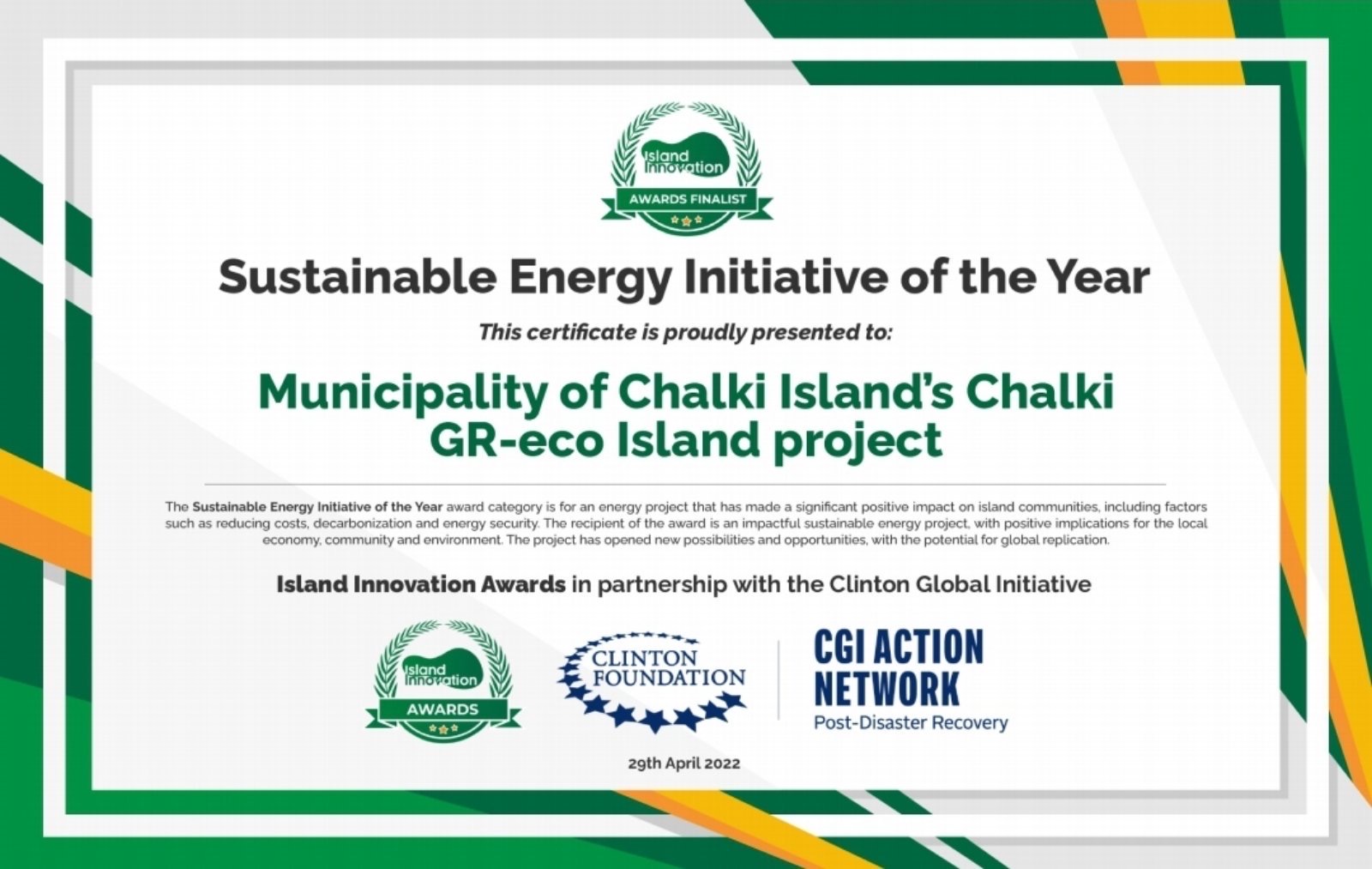 Island Innovation
AWARDS FINALIST

Sustainable Energy Initiative of the Year

This certificate is proudly presented to:

Municipality of Chalki Island's Chalki GR-eco Island project

The Sustainable Energy Initiative of the Year award category is for an energy project that has made a significant positive impact on island communities, including factors such as reducing costs, decarbonization and energy security. The recipient of the award is an impactful sustainable energy project, with positive implications for the local economy, community and environment. The project has opened new possibilities and opportunities, with the potential for global replication.

Island Innovation Awards in partnership with the Clinton Global Initiative

Island Innovation
AWARDS

CLINTON FOUNDATION

CGI ACTION NETWORK
Post-Disaster Recovery

29th April 2022